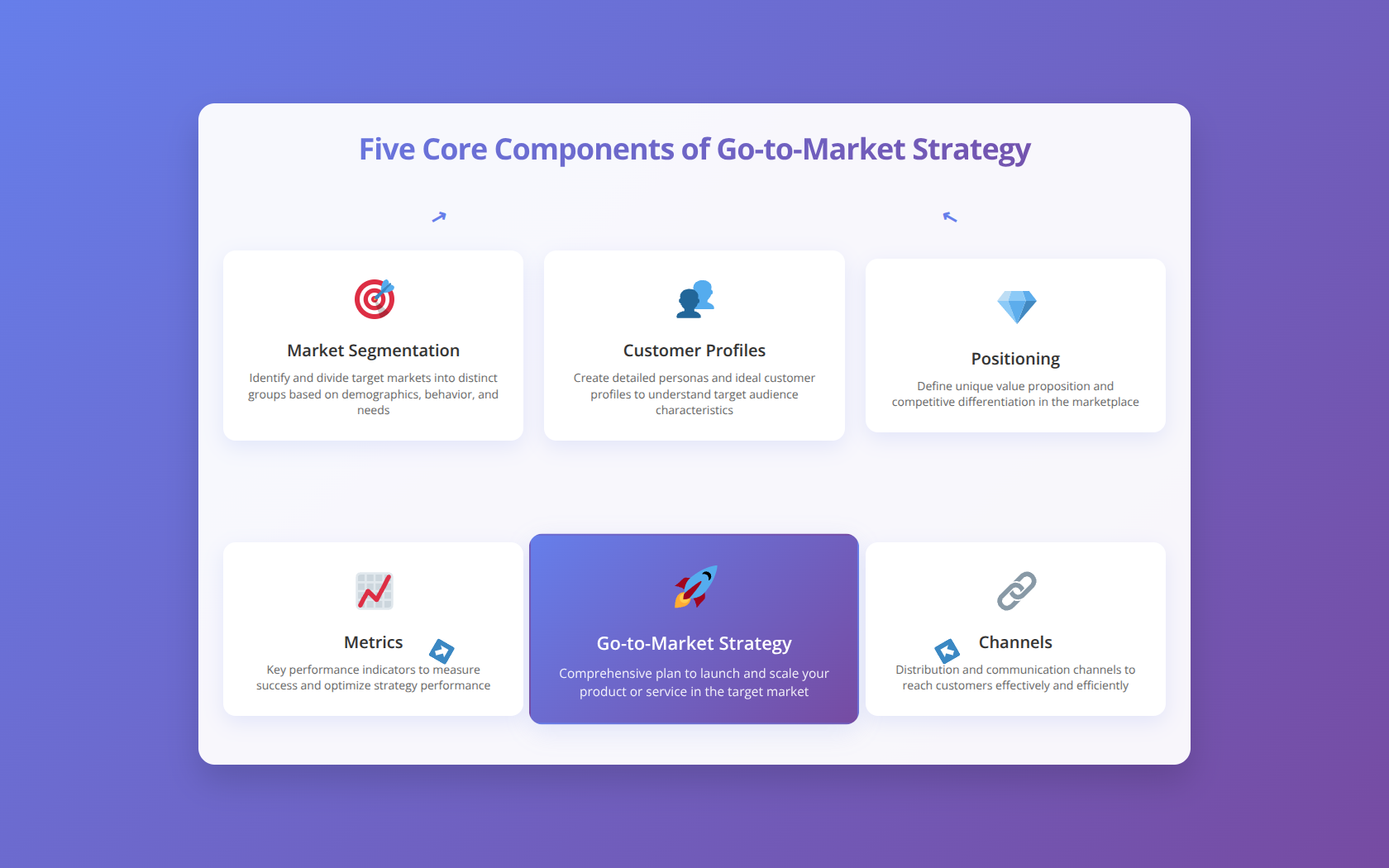 Five Core Components of Go-to-Market Strategy

Market Segmentation

Identify and divide target markets into distinct groups based on demographics, behavior, and needs

Customer Profiles

Create detailed personas and ideal customer profiles to understand target audience characteristics

Positioning

Define unique value proposition and competitive differentiation in the marketplace

Metrics

Key performance indicators to measure success and optimize strategy performance

Go-to-Market Strategy

Comprehensive plan to launch and scale your product or service in the target market

Channels

Distribution and communication channels to reach customers effectively and efficiently